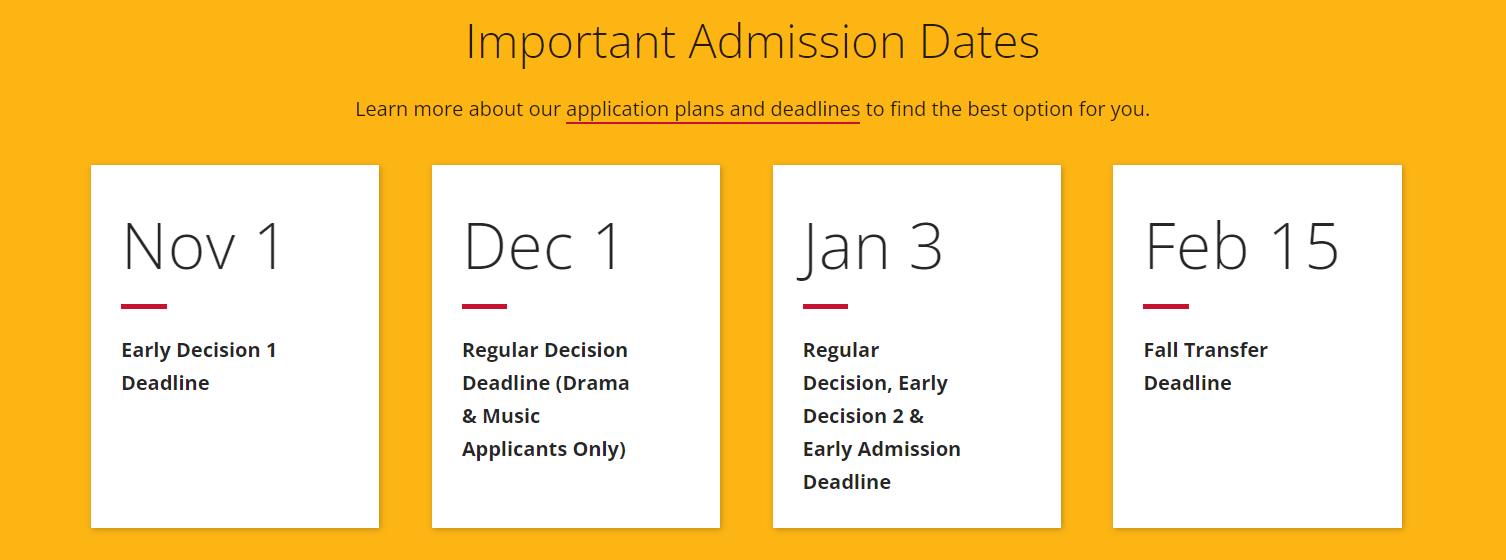 Important Admission Dates

Learn more about our application plans and deadlines to find the best option for you.

Nov 1

Early Decision 1 Deadline

Dec 1

Regular Decision Deadline (Drama & Music Applicants Only)

Jan 3

Regular Decision, Early Decision 2 & Early Admission Deadline

Feb 15

Fall Transfer Deadline